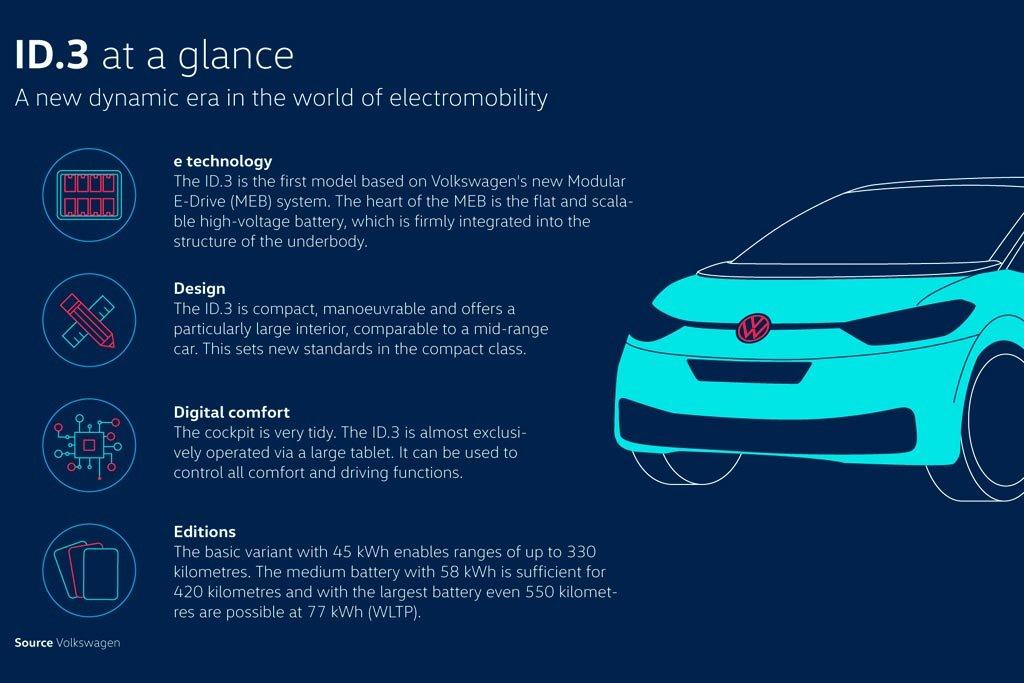 ID.3 at a glance
A new dynamic era in the world of electromobility

e technology
The ID.3 is the first model based on Volkswagen's new Modular E-Drive (MEB) system. The heart of the MEB is the flat and scalable high-voltage battery, which is firmly integrated into the structure of the underbody.

Design
The ID.3 is compact, manoeuvrable and offers a particularly large interior, comparable to a mid-range car. This sets new standards in the compact class.

Digital comfort
The cockpit is very tidy. The ID.3 is almost exclusively operated via a large tablet. It can be used to control all comfort and driving functions.

Editions
The basic variant with 45 kWh enables ranges of up to 330 kilometres. The medium battery with 58 kWh is sufficient for 420 kilometres and with the largest battery even 550 kilometres are possible at 77 kWh (WLTP).

Source Volkswagen